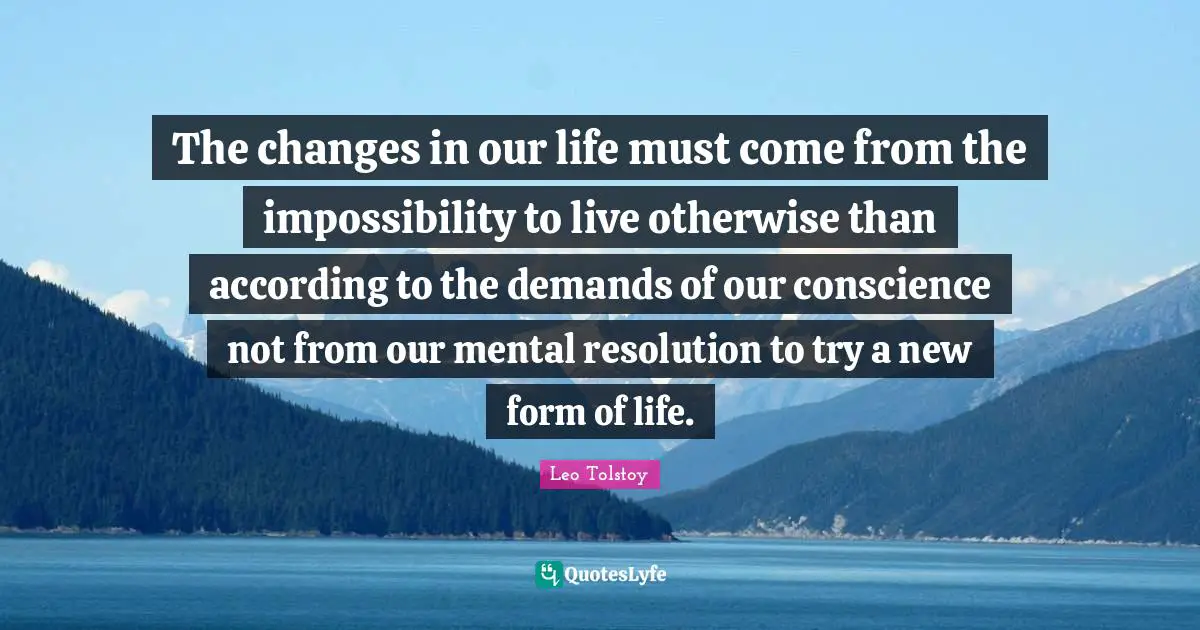 The changes in our life must come from the impossibility to live otherwise than according to the demands of our conscience not from our mental resolution to try a new form of life.

Leo Tolstoy

QuotesLyfe